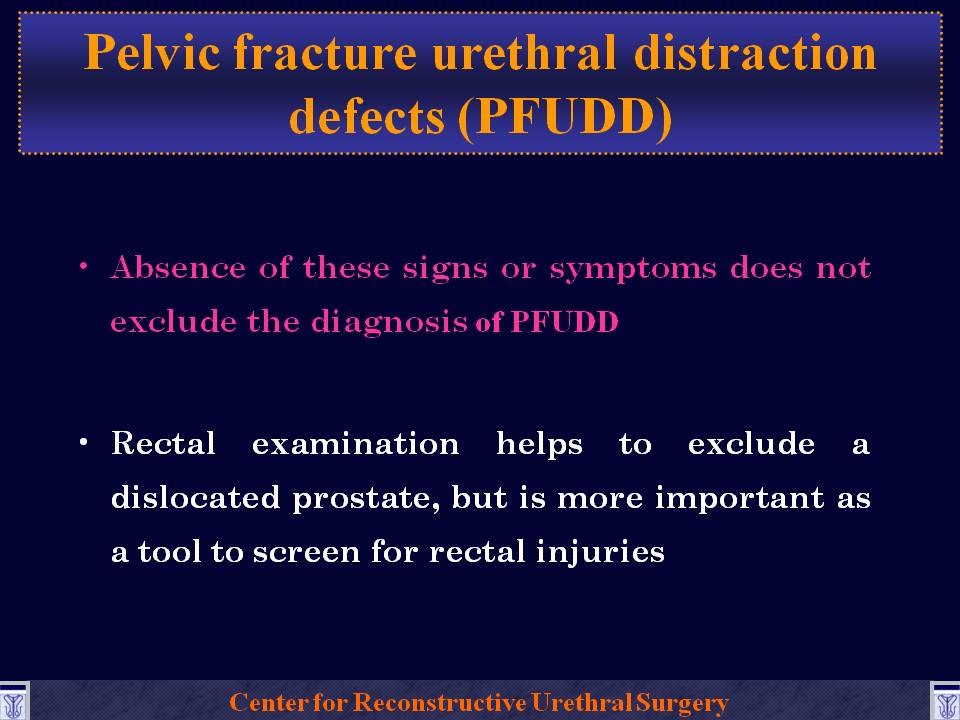 Pelvic fracture urethral distraction defects (PFUDD)

• Absence of these signs or symptoms does not exclude the diagnosis of PFUDD

• Rectal examination helps to exclude a dislocated prostate, but is more important as a tool to screen for rectal injuries

Center for Reconstructive Urethral Surgery